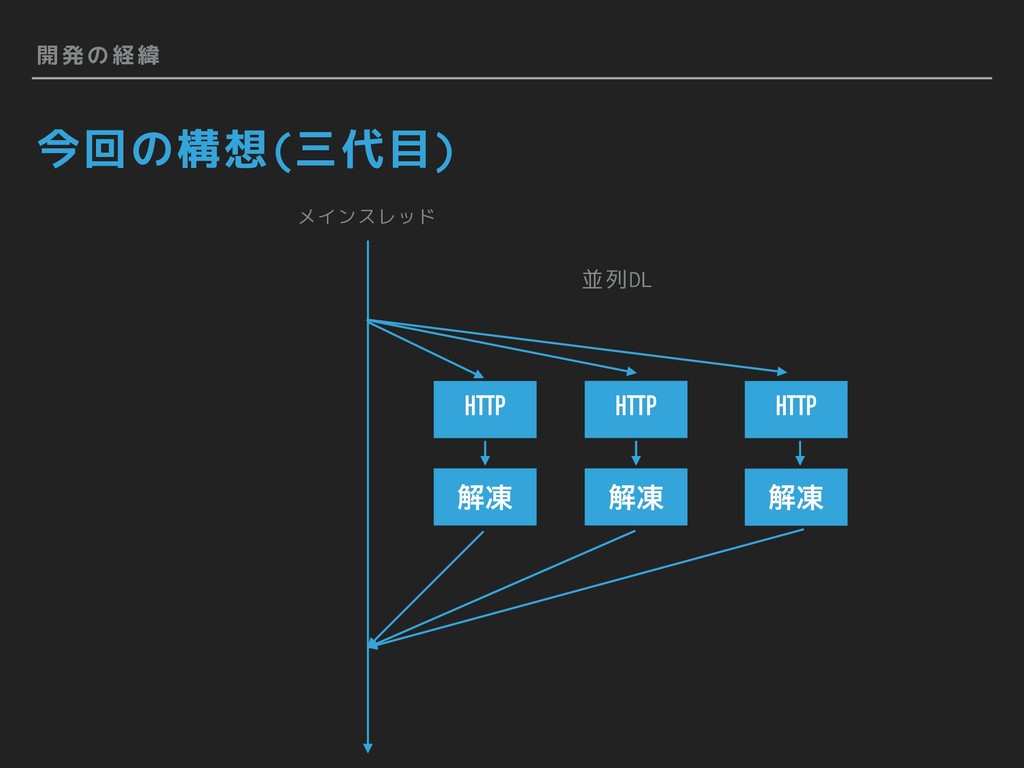 開発の経緯

今回の構想(三代目)

メインスレッド

並列DL

HTTP

HTTP

HTTP

解凍

解凍

解凍